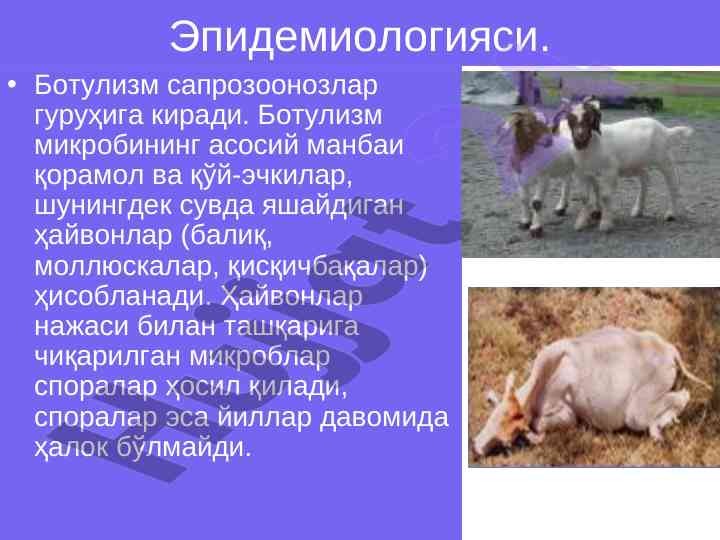 Эпидемиологияси.

• Ботулизм сапрозоонозлар гуруҳига киради. Ботулизм микробининг асосий манбаи қорамол ва қўй-эчкилар, шунингдек сувда яшайдиган ҳайвонлар (балиқ, моллюскалар, қисқичбақалар) ҳисобланади. Ҳайвонлар нажаси билан ташқарига чиқарилган микроблар споралар ҳосил қилади, споралар эса йиллар давомида ҳалок бўлмайди.